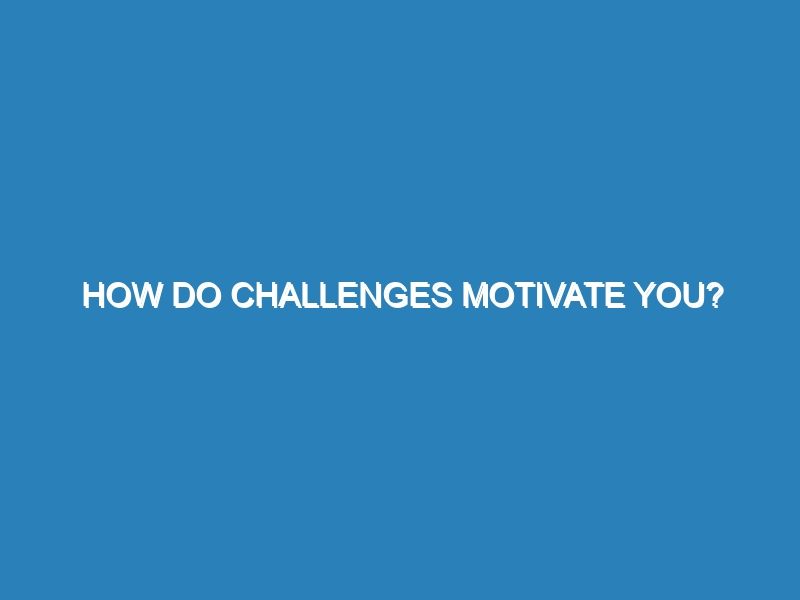 HOW DO CHALLENGES MOTIVATE YOU?